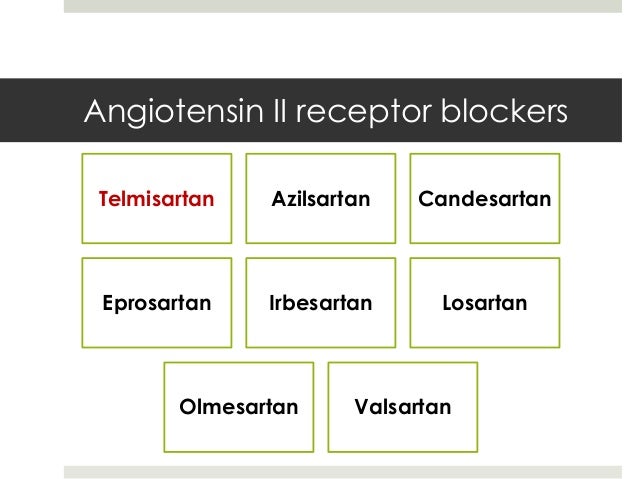 Angiotensin II receptor blockers

Telmisartan

Azilsartan

Candesartan

Eprosartan

Irbesartan

Losartan

Olmesartan

Valsartan